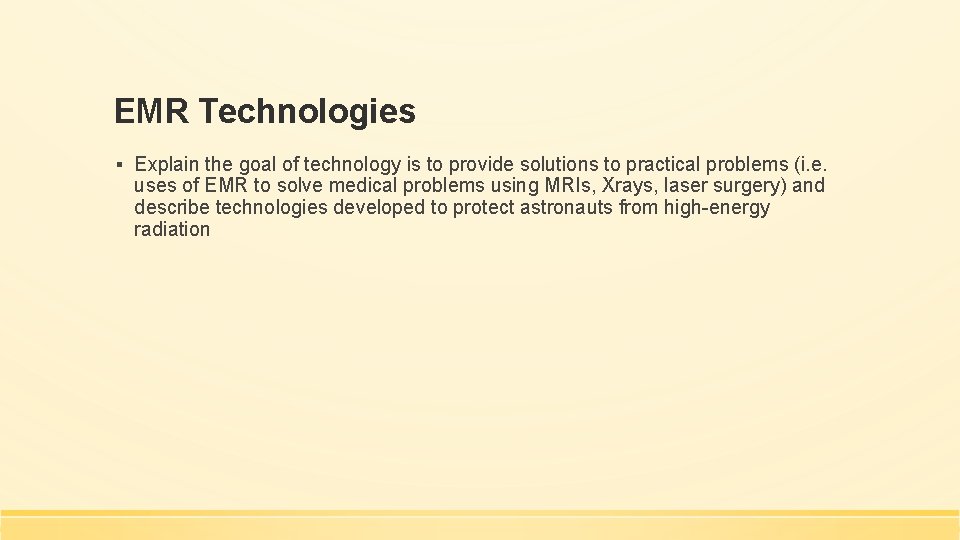 EMR Technologies

▪ Explain the goal of technology is to provide solutions to practical problems (i.e. uses of EMR to solve medical problems using MRIs, Xrays, laser surgery) and describe technologies developed to protect astronauts from high-energy radiation